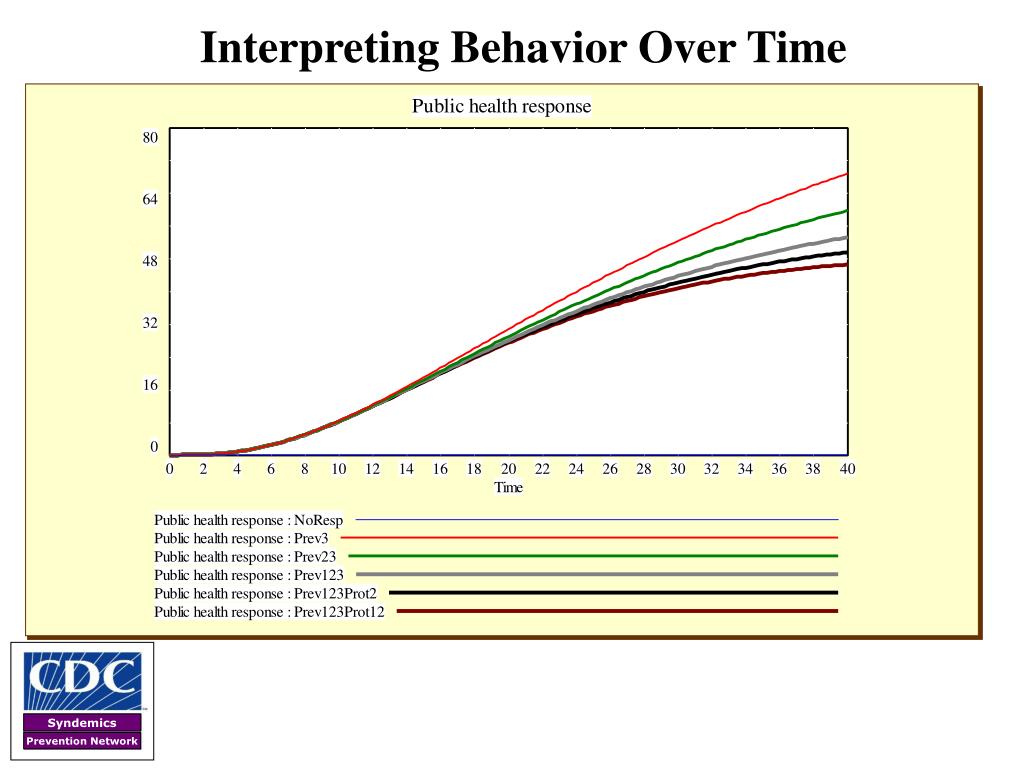 Interpreting Behavior Over Time

Public health response

80
64
48
32
16
0

0 2 4 6 8 10 12 14 16 18 20 22 24 26 28 30 32 34 36 38 40
Time

Public health response : NoResp
Public health response : Prev3
Public health response : Prev23
Public health response : Prev123
Public health response : Prev123Prot2
Public health response : Prev123Prot12

CDC
Syndemics
Prevention Network